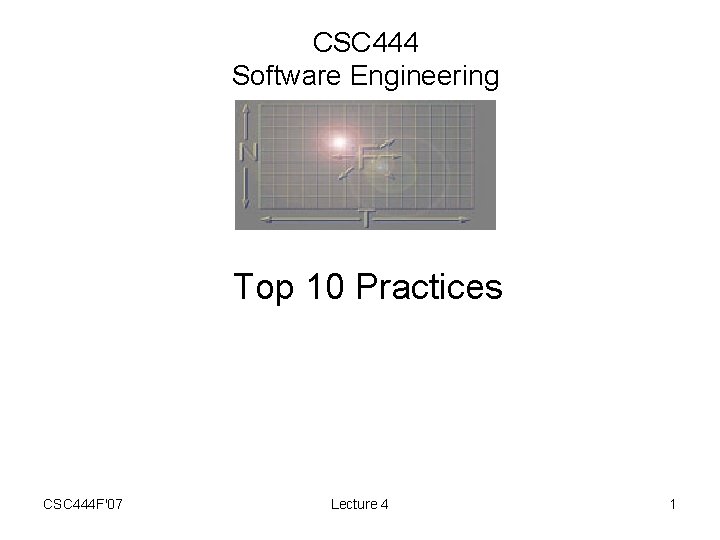 CSC444
Software Engineering

N

F

T

Top 10 Practices

CSC444F'07

Lecture 4

1